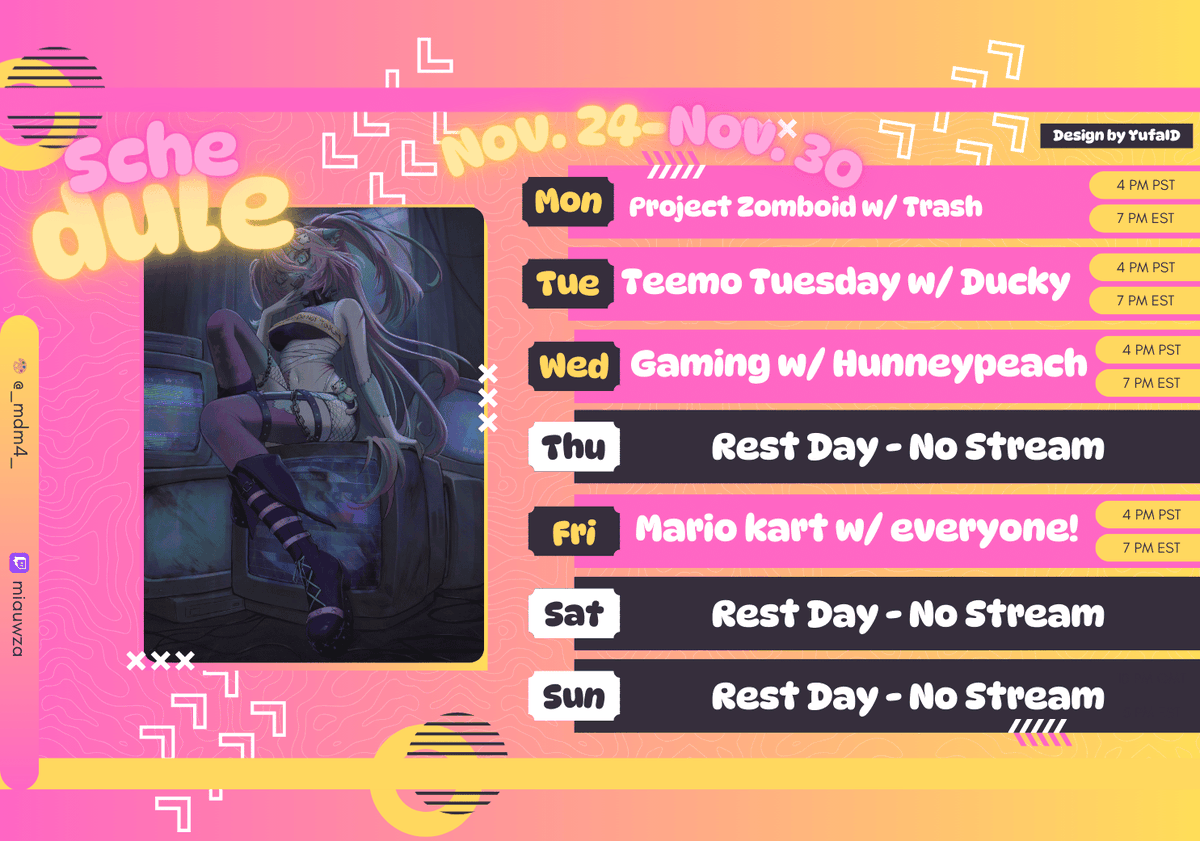 Sche dule

Nov. 24-Nov. 30

Design by YufaID

Mon Project Zomboid w/ Trash 4 PM PST 7 PM EST

Tue Teemo Tuesday w/ Ducky 4 PM PST 7 PM EST

Wed Gaming w/ Hunneypeach 4 PM PST 7 PM EST

Thu Rest Day - No Stream

Fri Mario kart w/ everyone! 4 PM PST 7 PM EST

Sat Rest Day - No Stream

Sun Rest Day - No Stream

@_mdm4_

miauwza